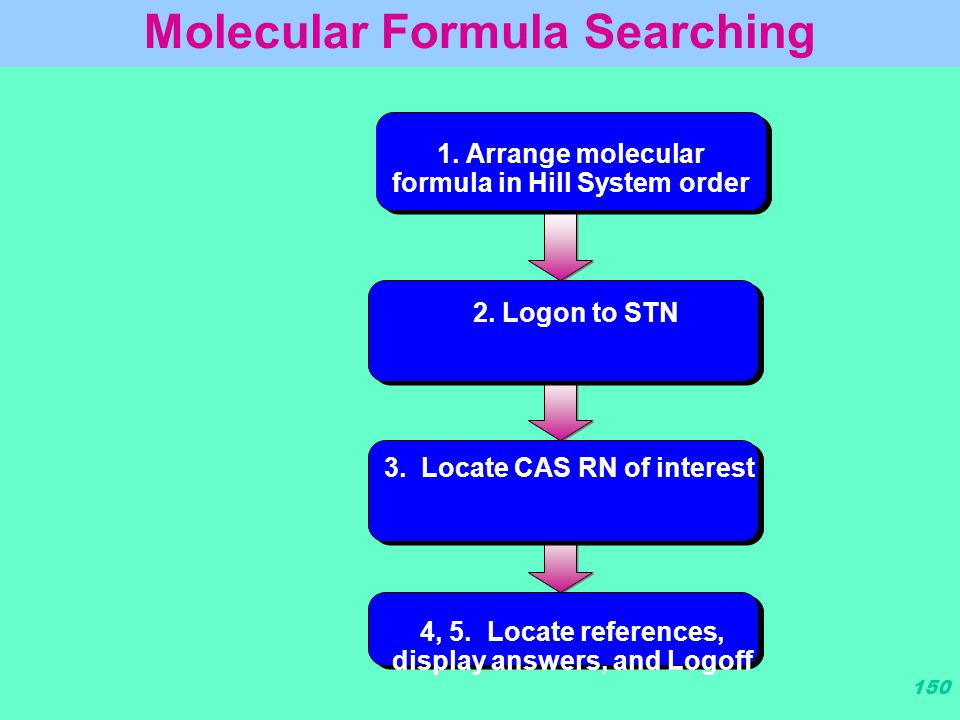 Molecular Formula Searching

1. Arrange molecular formula in Hill System order

2. Logon to STN

3. Locate CAS RN of interest

4, 5. Locate references, display answers, and Logoff

150